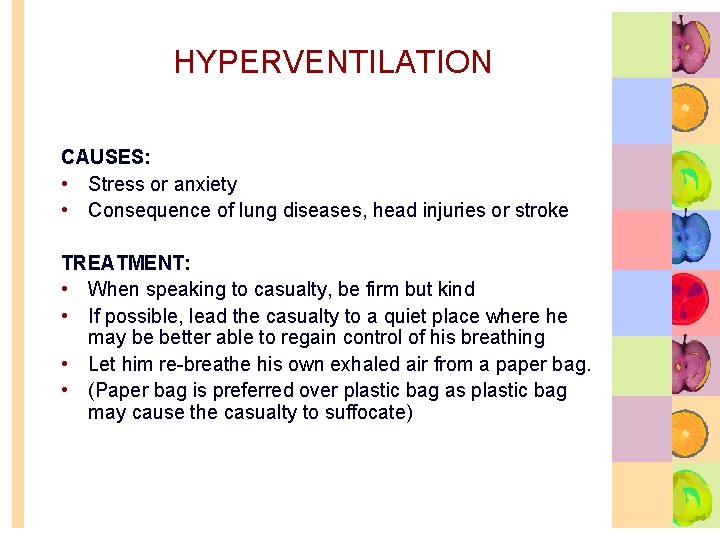 HYPERVENTILATION

CAUSES:
• Stress or anxiety
• Consequence of lung diseases, head injuries or stroke

TREATMENT:
• When speaking to casualty, be firm but kind
• If possible, lead the casualty to a quiet place where he may be better able to regain control of his breathing
• Let him re-breathe his own exhaled air from a paper bag.
• (Paper bag is preferred over plastic bag as plastic bag may cause the casualty to suffocate)